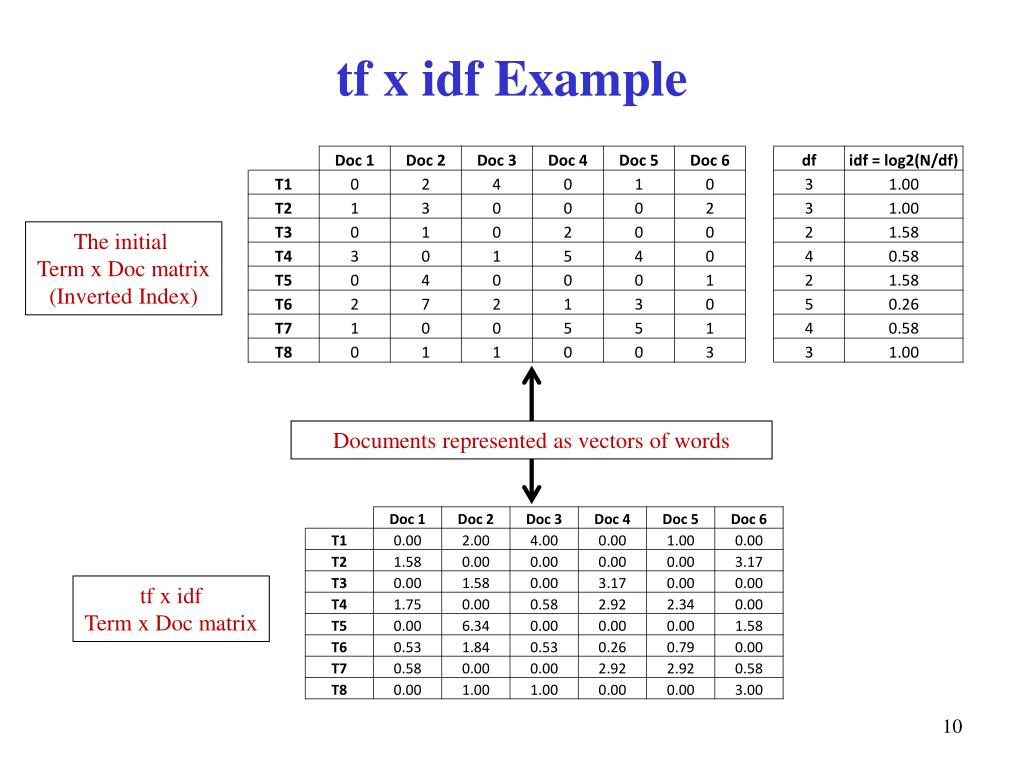 tf x idf Example

The initial
Term x Doc matrix
(Inverted Index)

| | Doc 1 | Doc 2 | Doc 3 | Doc 4 | Doc 5 | Doc 6 |
|---|---|---|---|---|---|---|
| T1 | 0 | 2 | 4 | 0 | 1 | 0 |
| T2 | 1 | 3 | 0 | 0 | 0 | 2 |
| T3 | 0 | 1 | 0 | 2 | 0 | 0 |
| T4 | 3 | 0 | 1 | 5 | 4 | 0 |
| T5 | 0 | 4 | 0 | 0 | 0 | 1 |
| T6 | 2 | 7 | 2 | 1 | 3 | 0 |
| T7 | 1 | 0 | 0 | 5 | 5 | 1 |
| T8 | 0 | 1 | 1 | 0 | 0 | 3 |

| df | idf = log2(N/df) |
|---|---|
| 3 | 1.00 |
| 3 | 1.00 |
| 2 | 1.58 |
| 4 | 0.58 |
| 2 | 1.58 |
| 5 | 0.26 |
| 4 | 0.58 |
| 3 | 1.00 |

Documents represented as vectors of words

tf x idf
Term x Doc matrix

| | Doc 1 | Doc 2 | Doc 3 | Doc 4 | Doc 5 | Doc 6 |
|---|---|---|---|---|---|---|
| T1 | 0.00 | 2.00 | 4.00 | 0.00 | 1.00 | 0.00 |
| T2 | 1.58 | 0.00 | 0.00 | 0.00 | 0.00 | 3.17 |
| T3 | 0.00 | 1.58 | 0.00 | 3.17 | 0.00 | 0.00 |
| T4 | 1.75 | 0.00 | 0.58 | 2.92 | 2.34 | 0.00 |
| T5 | 0.00 | 6.34 | 0.00 | 0.00 | 0.00 | 1.58 |
| T6 | 0.53 | 1.84 | 0.53 | 0.26 | 0.79 | 0.00 |
| T7 | 0.58 | 0.00 | 0.00 | 2.92 | 2.92 | 0.58 |
| T8 | 0.00 | 1.00 | 1.00 | 0.00 | 0.00 | 3.00 |

10